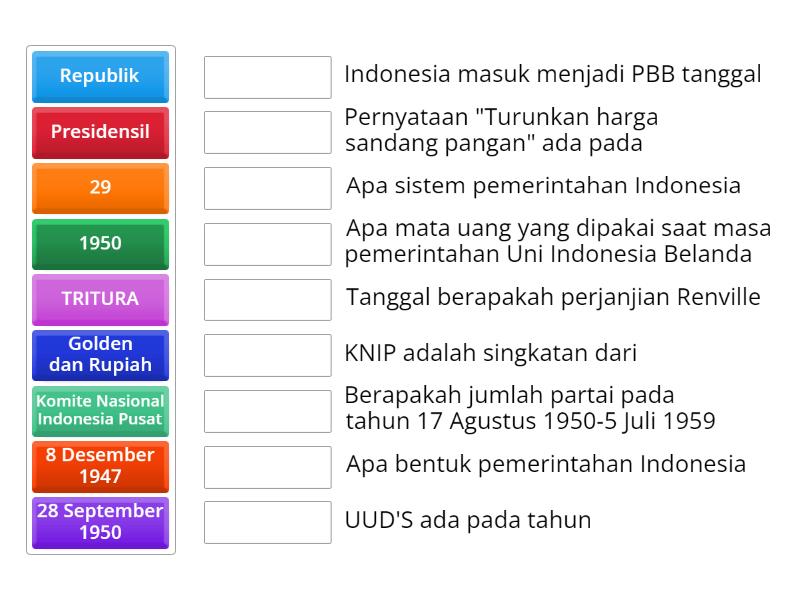 Republik

Presidensil

29

1950

TRITURA

Golden dan Rupiah

Komite Nasional Indonesia Pusat

8 Desember 1947

28 September 1950

Indonesia masuk menjadi PBB tanggal

Pernyataan "Turunkan harga sandang pangan" ada pada

Apa sistem pemerintahan Indonesia

Apa mata uang yang dipakai saat masa pemerintahan Uni Indonesia Belanda

Tanggal berapakah perjanjian Renville

KNIP adalah singkatan dari

Berapakah jumlah partai pada tahun 17 Agustus 1950-5 Juli 1959

Apa bentuk pemerintahan Indonesia

UUD'S ada pada tahun